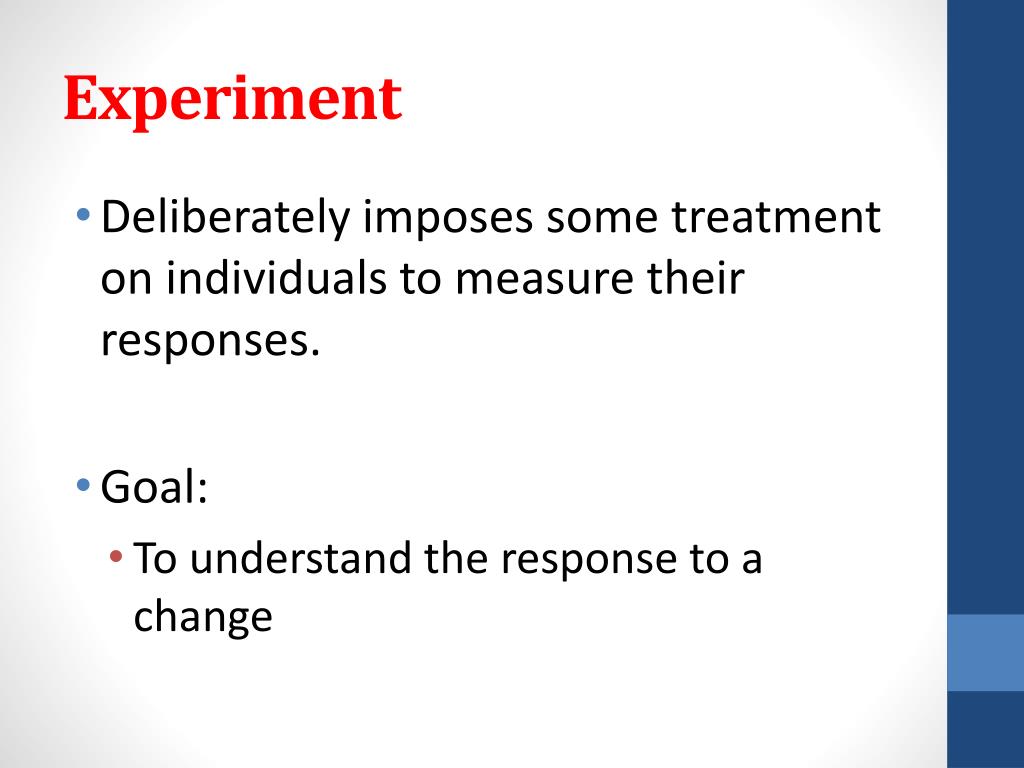 Experiment

• Deliberately imposes some treatment on individuals to measure their responses.

• Goal:
  • To understand the response to a change